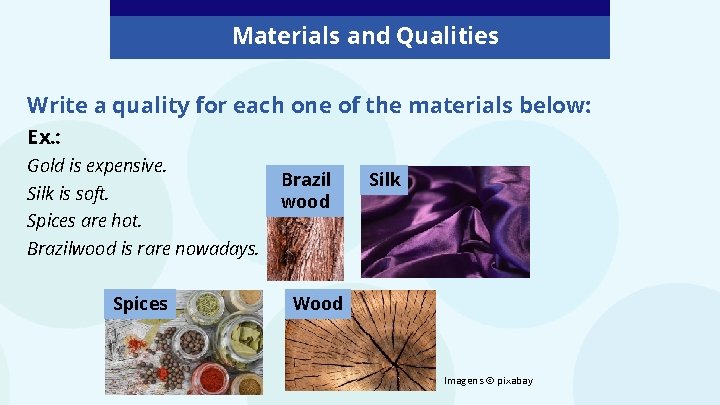 Materials and Qualities

Write a quality for each one of the materials below:

Ex.:

Gold is expensive.
Silk is soft.
Spices are hot.
Brazilwood is rare nowadays.

Brazil wood

Silk

Spices

Wood

Imagens © pixabay